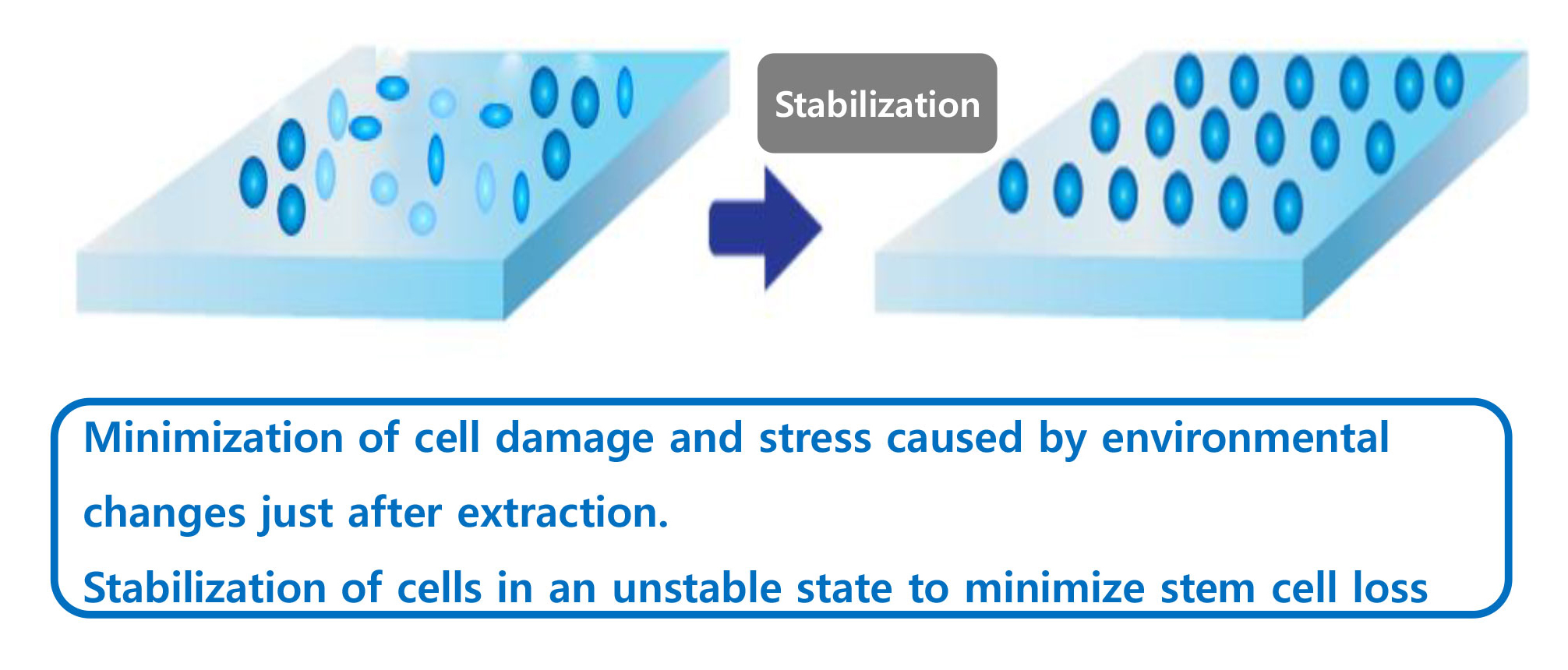 Stabilization

Minimization of cell damage and stress caused by environmental changes just after extraction.
Stabilization of cells in an unstable state to minimize stem cell loss